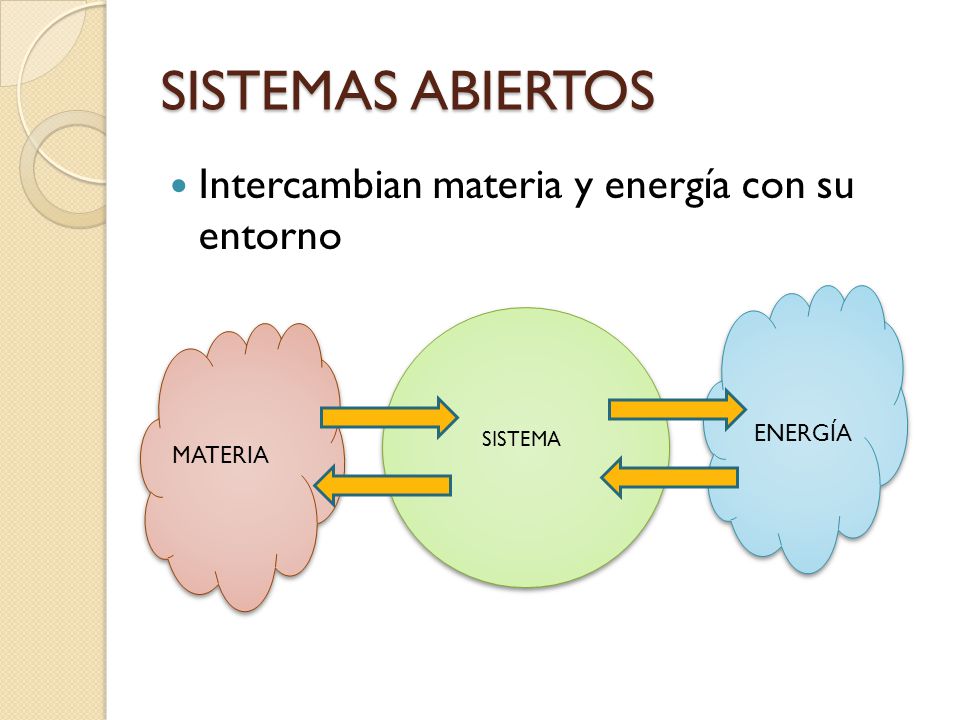 SISTEMAS ABIERTOS

Intercambian materia y energía con su entorno

MATERIA

SISTEMA

ENERGÍA